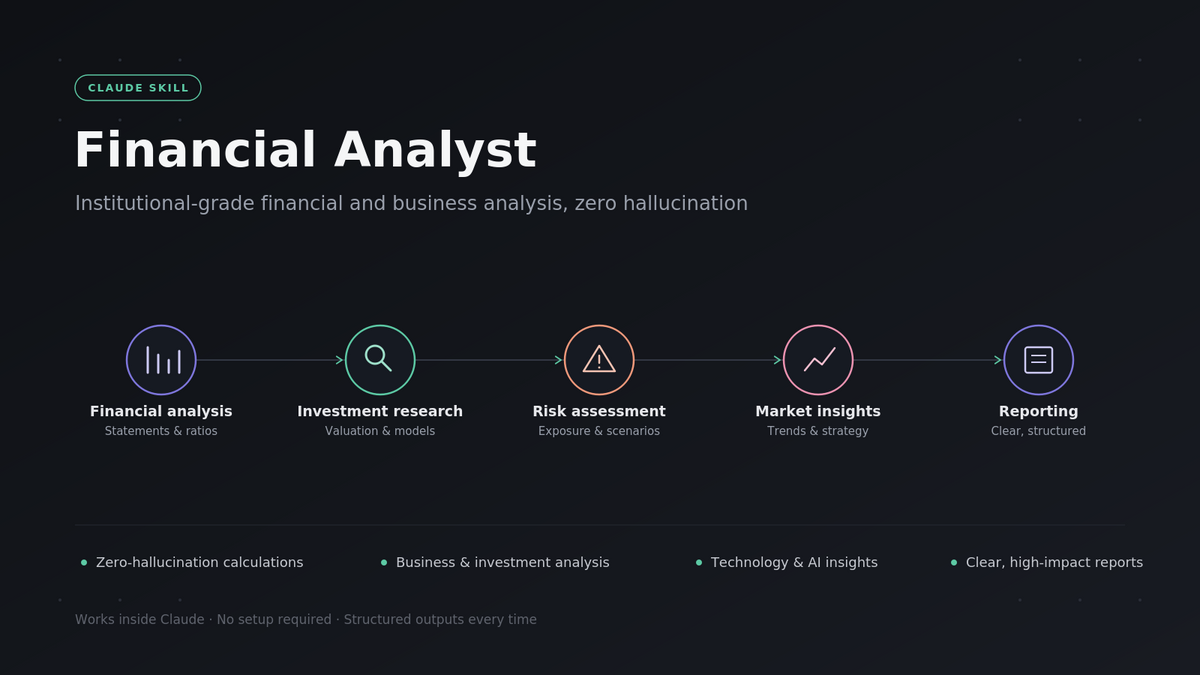 CLAUDE SKILL

Financial Analyst

Institutional-grade financial and business analysis, zero hallucination

Financial analysis
Statements & ratios

Investment research
Valuation & models

Risk assessment
Exposure & scenarios

Market insights
Trends & strategy

Reporting
Clear, structured

Zero-hallucination calculations

Business & investment analysis

Technology & AI insights

Clear, high-impact reports

Works inside Claude · No setup required · Structured outputs every time